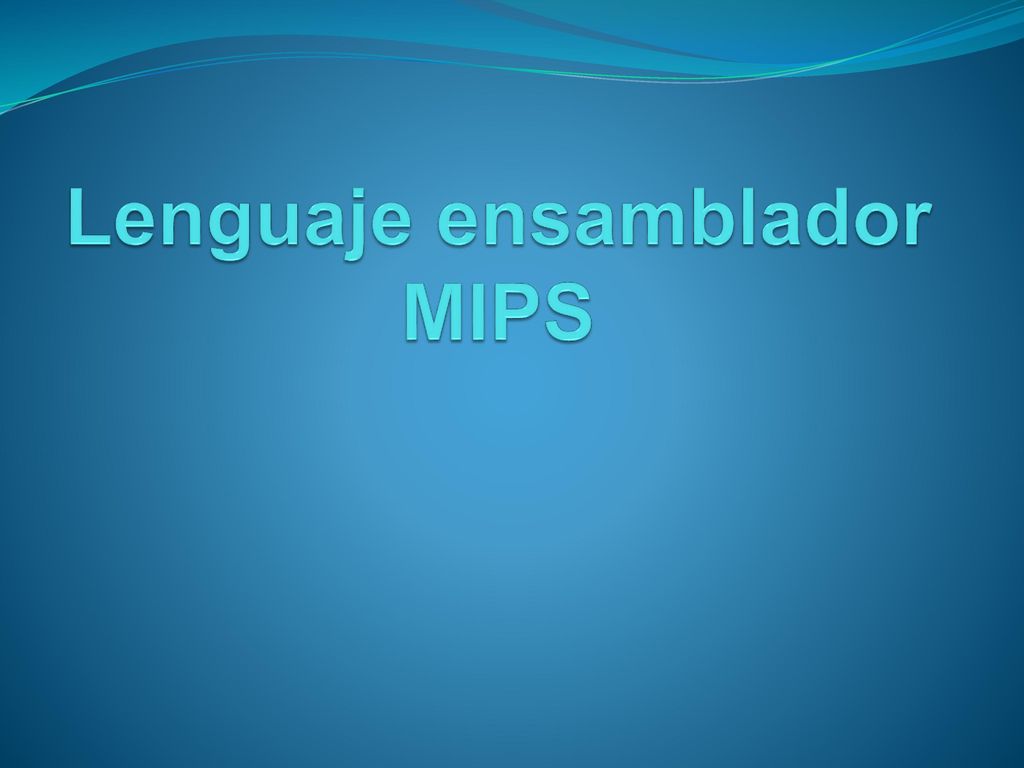 Lenguaje ensamblador MIPS